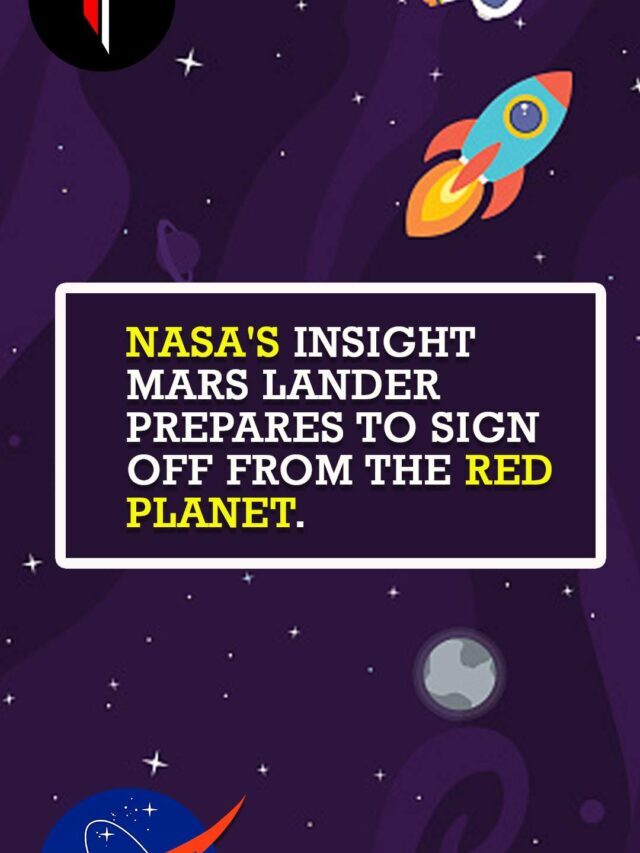 NASA'S INSIGHT MARS LANDER PREPARES TO SIGN OFF FROM THE RED PLANET.